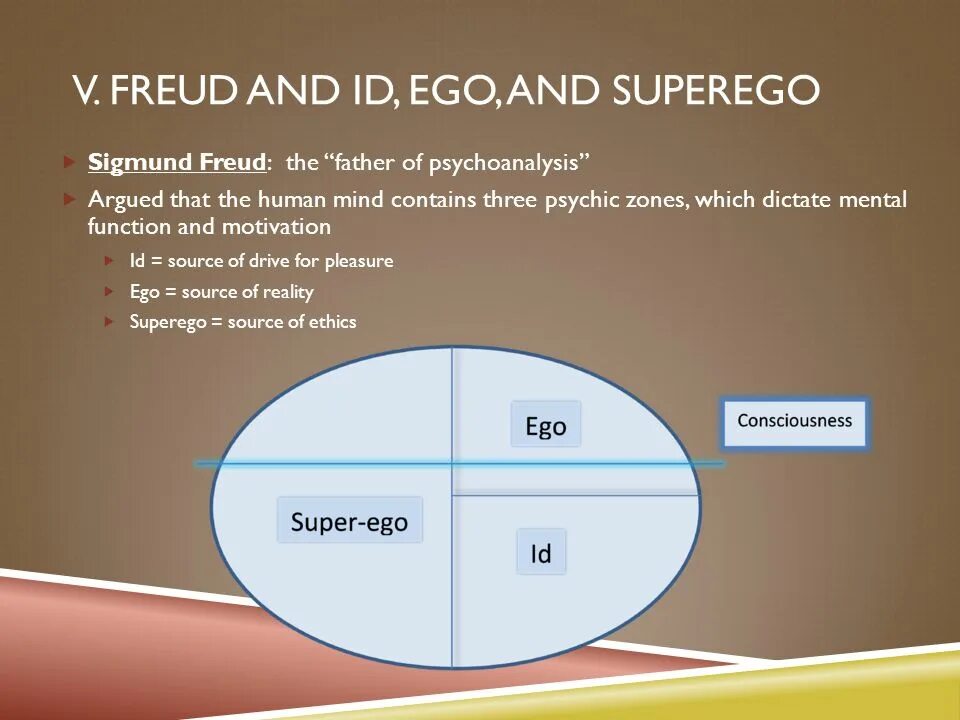 V. FREUD AND ID, EGO, AND SUPEREGO

Sigmund Freud: the “father of psychoanalysis”

Argued that the human mind contains three psychic zones, which dictate mental function and motivation

Id = source of drive for pleasure

Ego = source of reality

Superego = source of ethics

Ego

Consciousness

Super-ego

Id